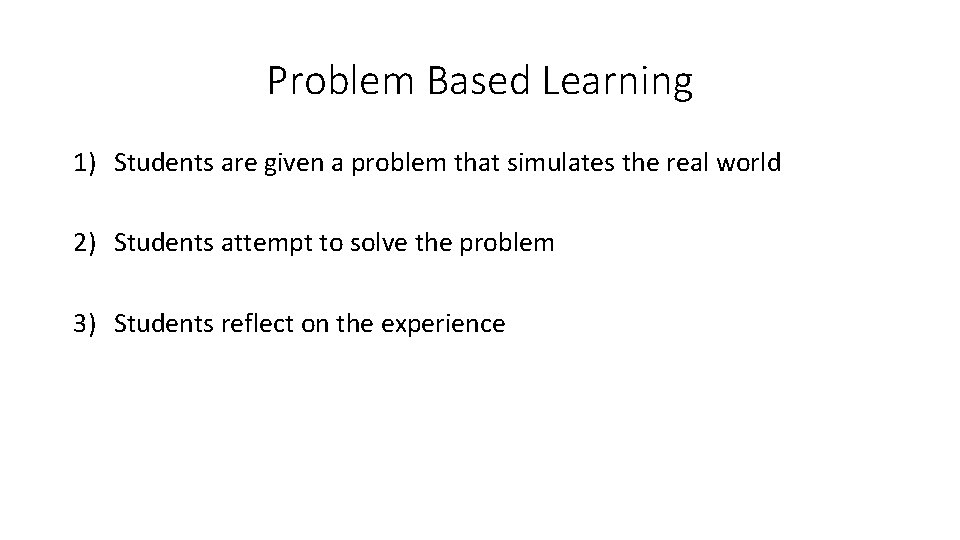 Problem Based Learning

1) Students are given a problem that simulates the real world

2) Students attempt to solve the problem

3) Students reflect on the experience